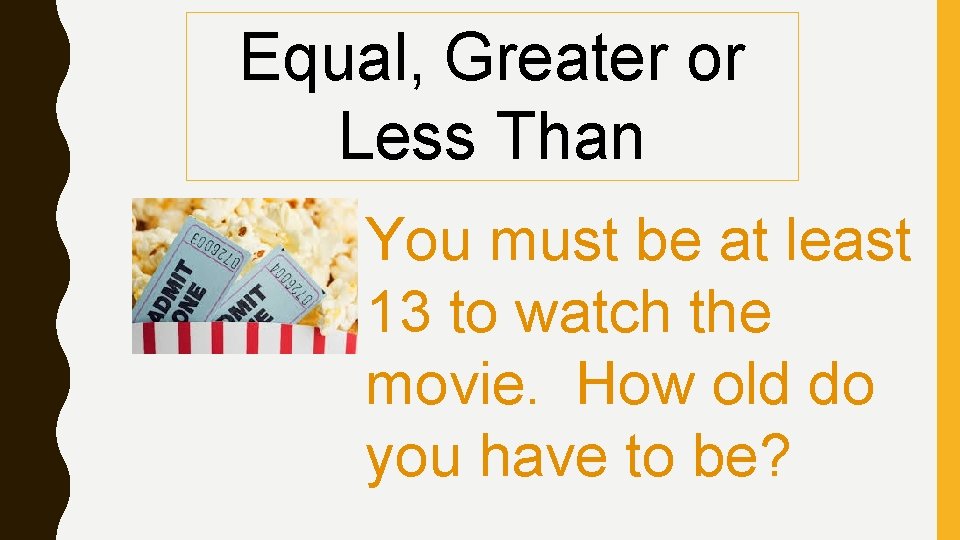 Equal, Greater or Less Than

ADMIT ONE 0726003

ADMIT ONE 0726004

You must be at least 13 to watch the movie. How old do you have to be?